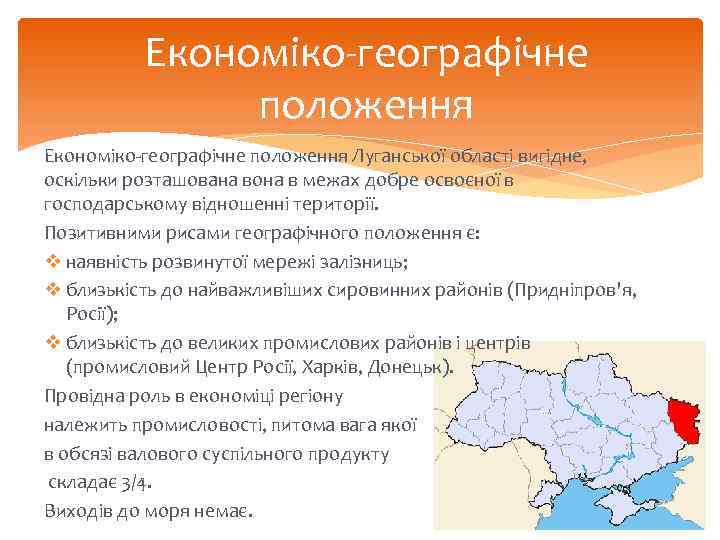 Економіко-географічне положення

Економіко-географічне положення Луганської області вигідне, оскільки розташована вона в межах добре освоєної в господарському відношенні території.

Позитивними рисами географічного положення є:

❖ наявність розвинутої мережі залізниць;
❖ близькість до найважливіших сировинних районів (Придніпров'я, Росії);
❖ близькість до великих промислових районів і центрів (промисловий Центр Росії, Харків, Донецьк).

Провідна роль в економіці регіону належить промисловості, питома вага якої в обсязі валового суспільного продукту складає 3/4.

Виходів до моря немає.